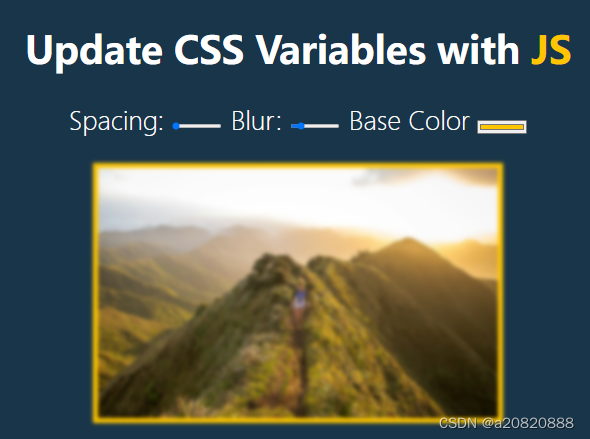 Update CSS Variables with JS

Spacing: Blur: Base Color

CSDN @a20820888